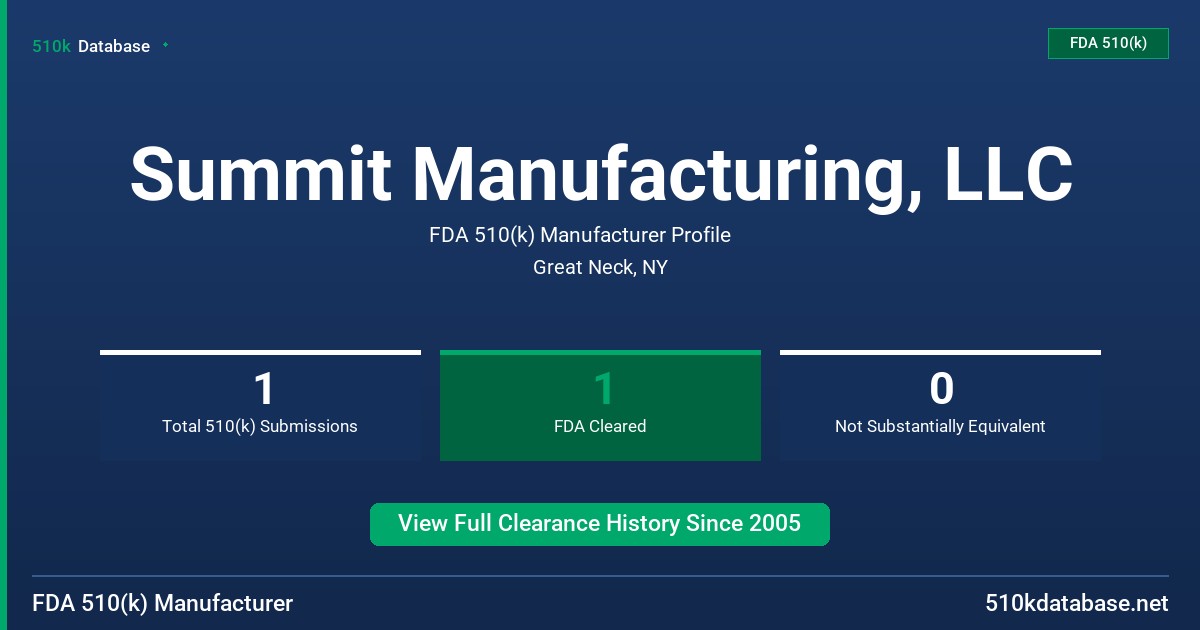 510k Database

FDA 510(k)

Summit Manufacturing, LLC

FDA 510(k) Manufacturer Profile

Great Neck, NY

1
Total 510(k) Submissions

1
FDA Cleared

0
Not Substantially Equivalent

View Full Clearance History Since 2005

FDA 510(k) Manufacturer

510kdatabase.net